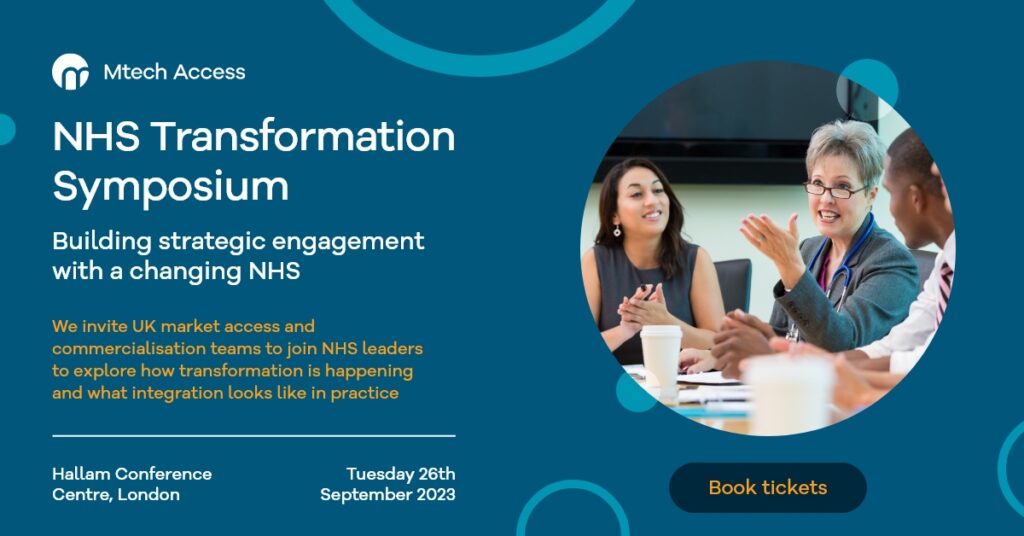 Mtech Access

NHS Transformation Symposium

Building strategic engagement with a changing NHS

We invite UK market access and commercialisation teams to join NHS leaders to explore how transformation is happening and what integration looks like in practice

Hallam Conference Centre, London

Tuesday 26th September 2023

Book tickets